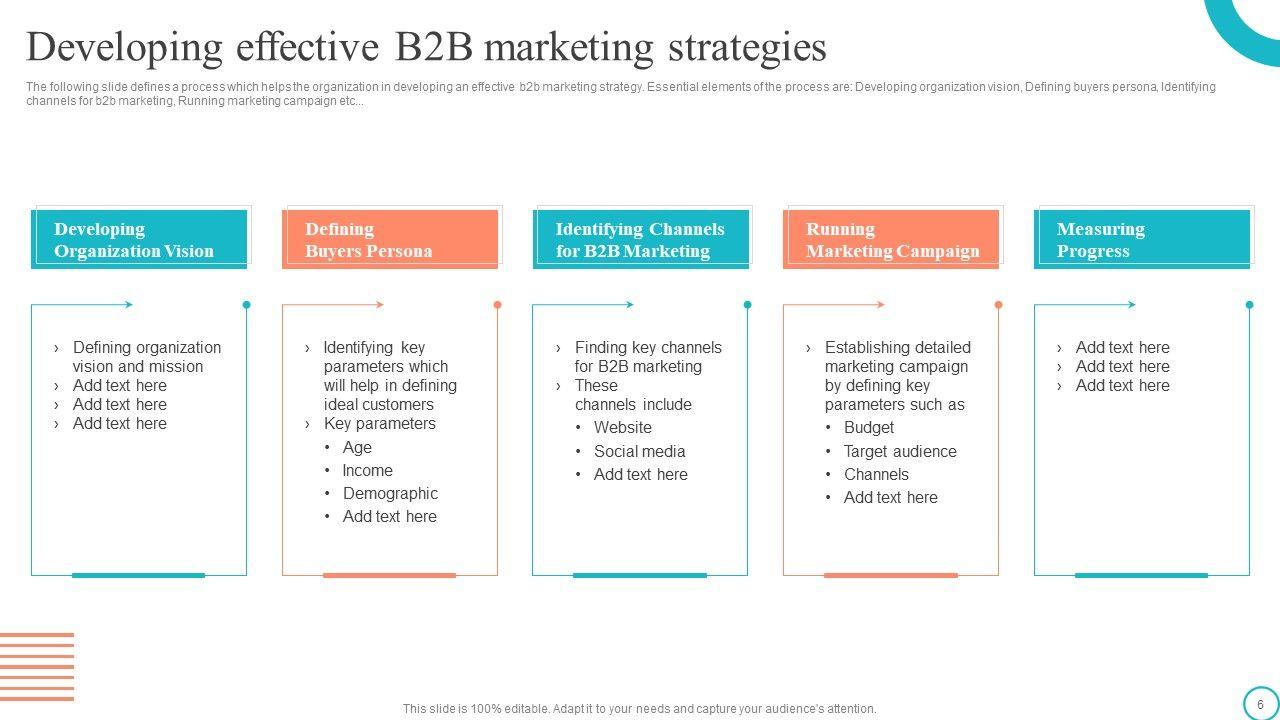 Developing effective B2B marketing strategies

The following slide defines a process which helps the organization in developing an effective b2b marketing strategy. Essential elements of the process are: Developing organization vision, Defining buyers persona, Identifying channels for b2b marketing, Running marketing campaign etc...

Developing Organization Vision

› Defining organization vision and mission
› Add text here
› Add text here
› Add text here

Defining Buyers Persona

› Identifying key parameters which will help in defining ideal customers
› Key parameters
• Age
• Income
• Demographic
• Add text here

Identifying Channels for B2B Marketing

› Finding key channels for B2B marketing
› These channels include
• Website
• Social media
• Add text here

Running Marketing Campaign

› Establishing detailed marketing campaign by defining key parameters such as
• Budget
• Target audience
• Channels
• Add text here

Measuring Progress

› Add text here
› Add text here
› Add text here

This slide is 100% editable. Adapt it to your needs and capture your audience's attention.

6